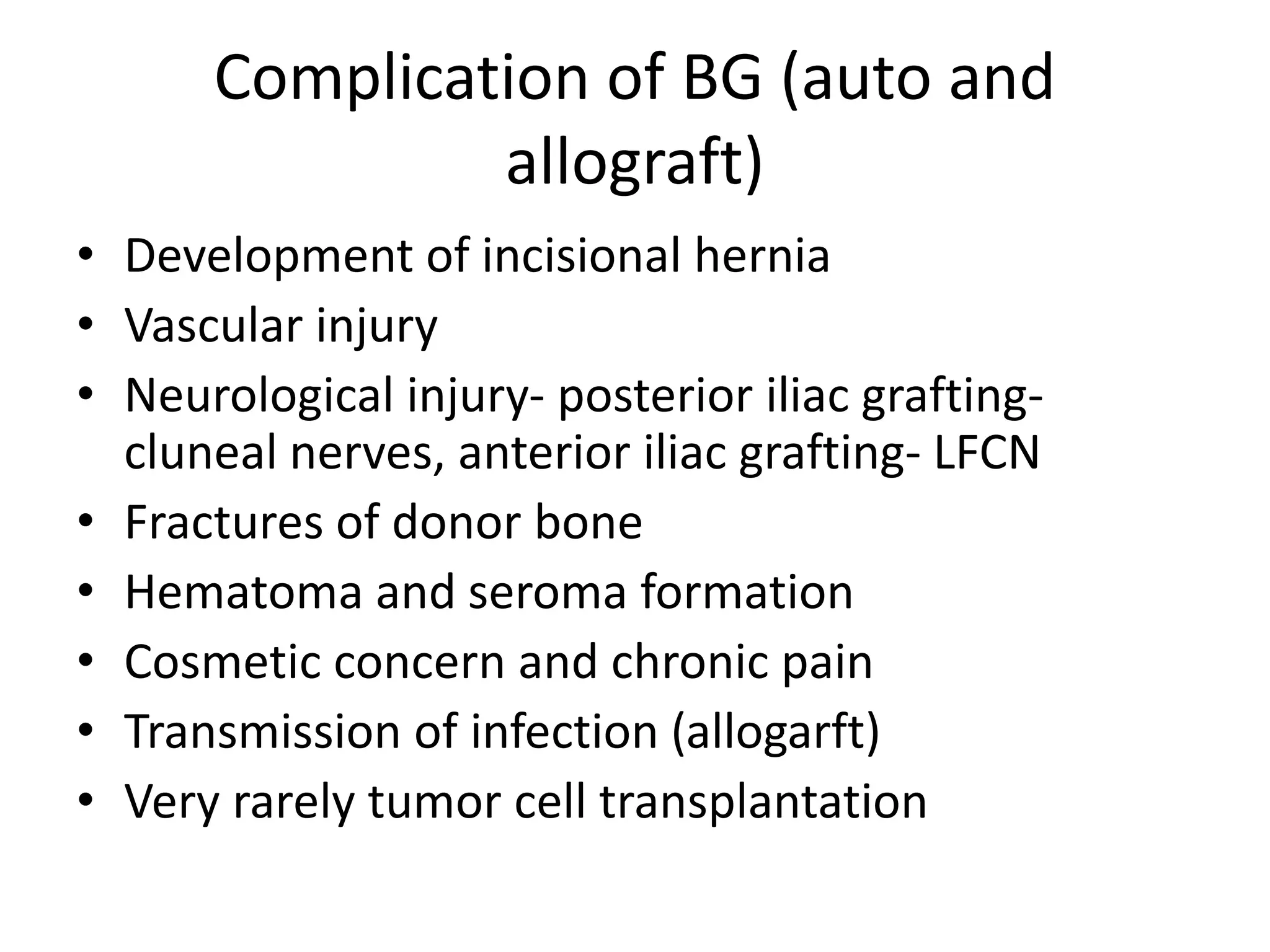 Complication of BG (auto and allograft)

• Development of incisional hernia
• Vascular injury
• Neurological injury- posterior iliac grafting- cluneal nerves, anterior iliac grafting- LFCN
• Fractures of donor bone
• Hematoma and seroma formation
• Cosmetic concern and chronic pain
• Transmission of infection (allogarft)
• Very rarely tumor cell transplantation